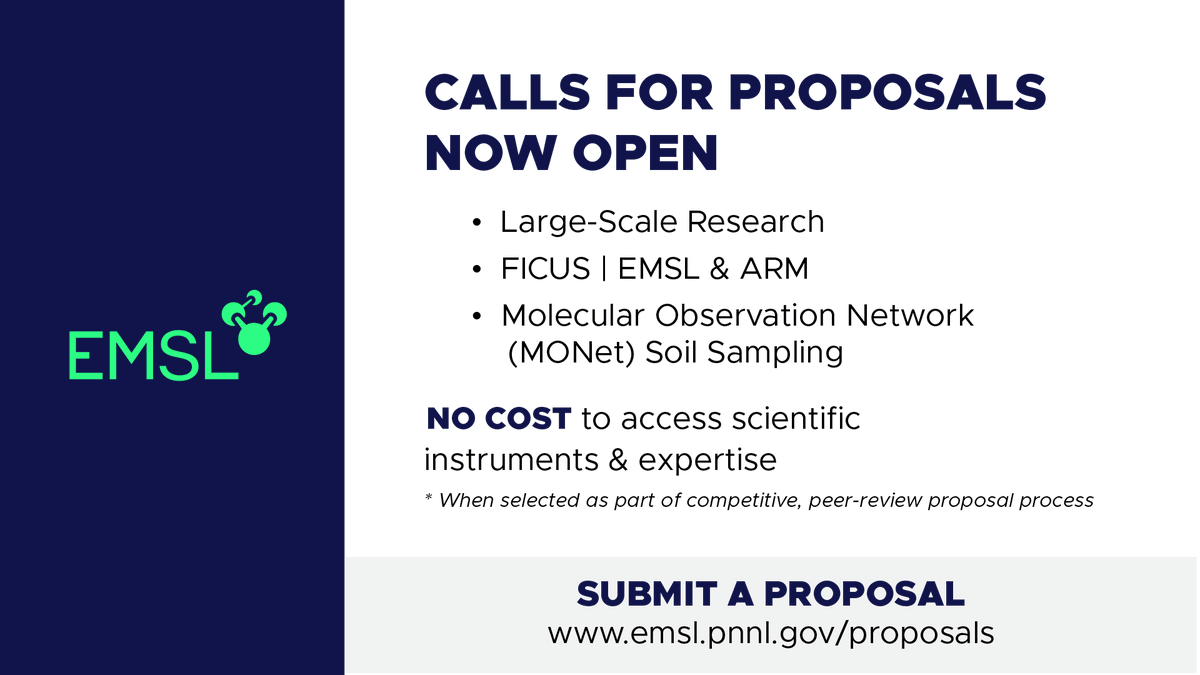 EMSL

CALLS FOR PROPOSALS NOW OPEN

• Large-Scale Research
• FICUS | EMSL & ARM
• Molecular Observation Network (MONet) Soil Sampling

NO COST to access scientific instruments & expertise

* When selected as part of competitive, peer-review proposal process

SUBMIT A PROPOSAL
www.emsl.pnnl.gov/proposals